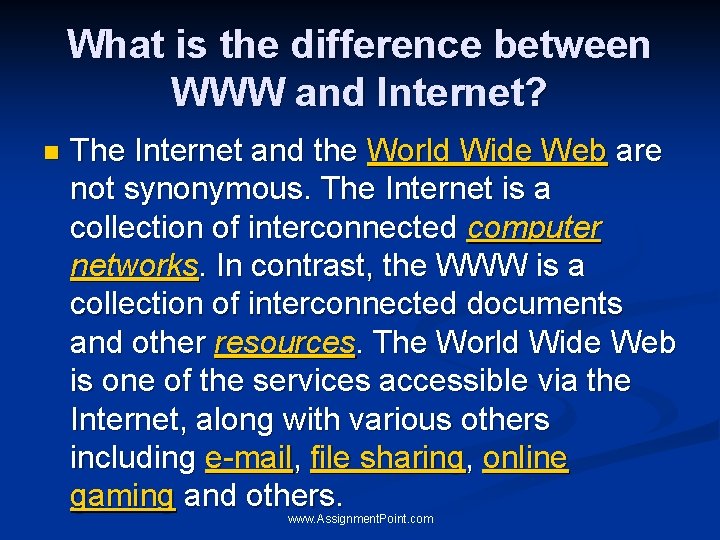 What is the difference between WWW and Internet?

The Internet and the World Wide Web are not synonymous. The Internet is a collection of interconnected computer networks. In contrast, the WWW is a collection of interconnected documents and other resources. The World Wide Web is one of the services accessible via the Internet, along with various others including e-mail, file sharing, online gaming and others.

www.AssignmentPoint.com